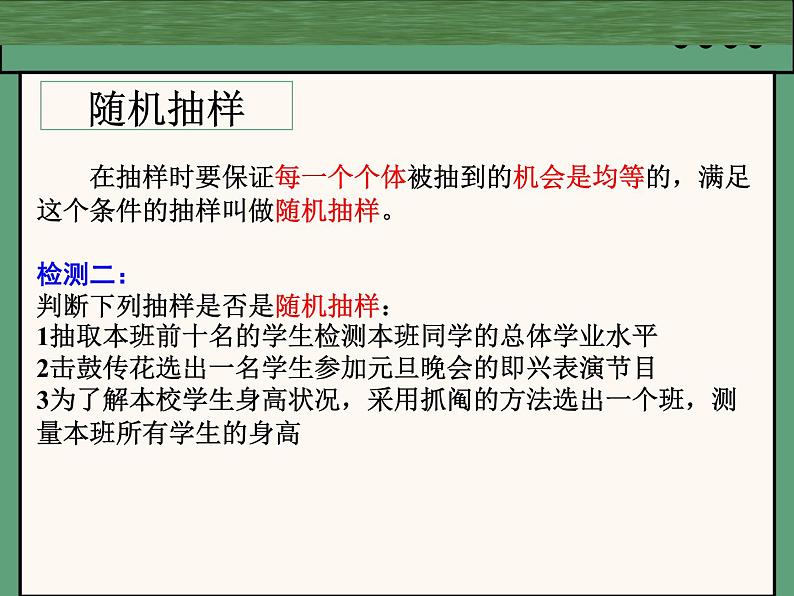 随机抽样

在抽样时要保证每一个个体被抽到的机会是均等的，满足这个条件的抽样叫做随机抽样。

检测二：
判断下列抽样是否是随机抽样：
1抽取本班前十名的学生检测本班同学的总体学业水平
2击鼓传花选出一名学生参加元旦晚会的即兴表演节目
3为了解本校学生身高状况，采用抓阄的方法选出一个班，测量本班所有学生的身高